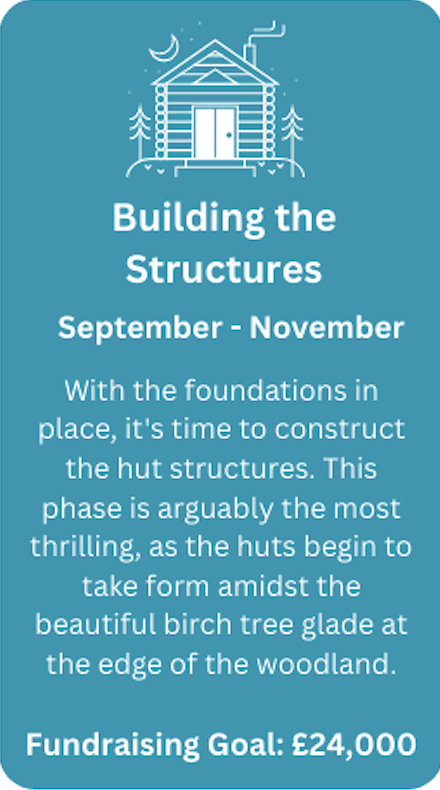 Building the Structures

September - November

With the foundations in place, it's time to construct the hut structures. This phase is arguably the most thrilling, as the huts begin to take form amidst the beautiful birch tree glade at the edge of the woodland.

Fundraising Goal: £24,000